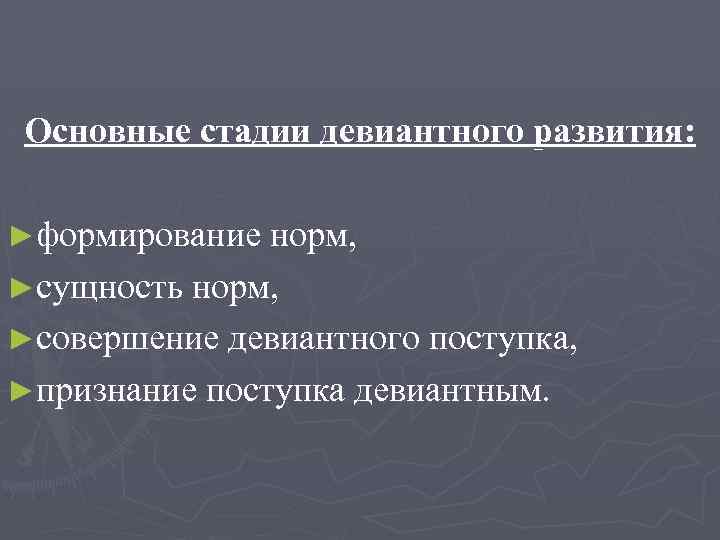 Основные стадии девиантного развития:

►формирование норм,
►сущность норм,
►совершение девиантного поступка,
►признание поступка девиантным.